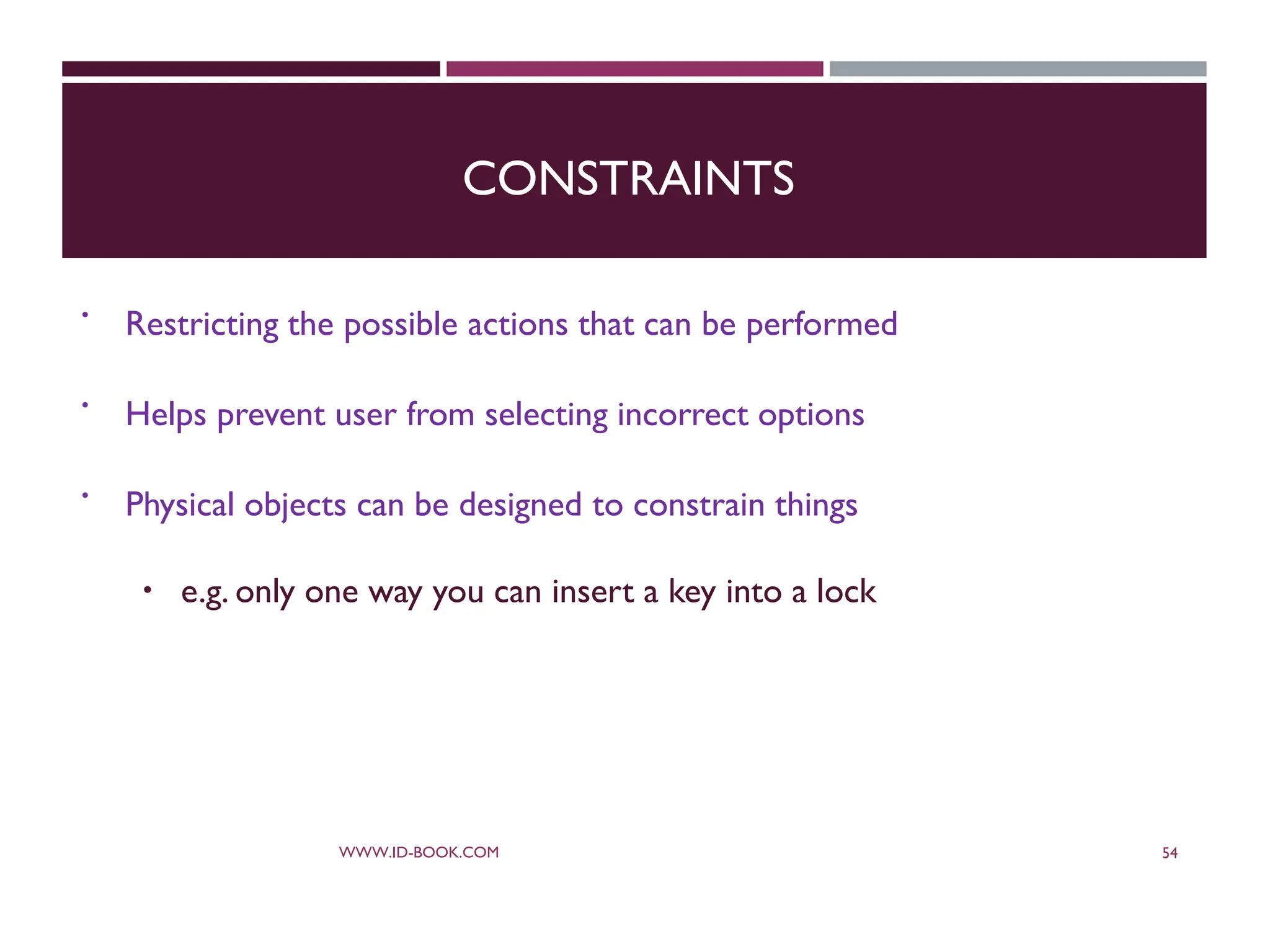 CONSTRAINTS

• Restricting the possible actions that can be performed

• Helps prevent user from selecting incorrect options

• Physical objects can be designed to constrain things

• e.g. only one way you can insert a key into a lock

WWW.ID-BOOK.COM

54